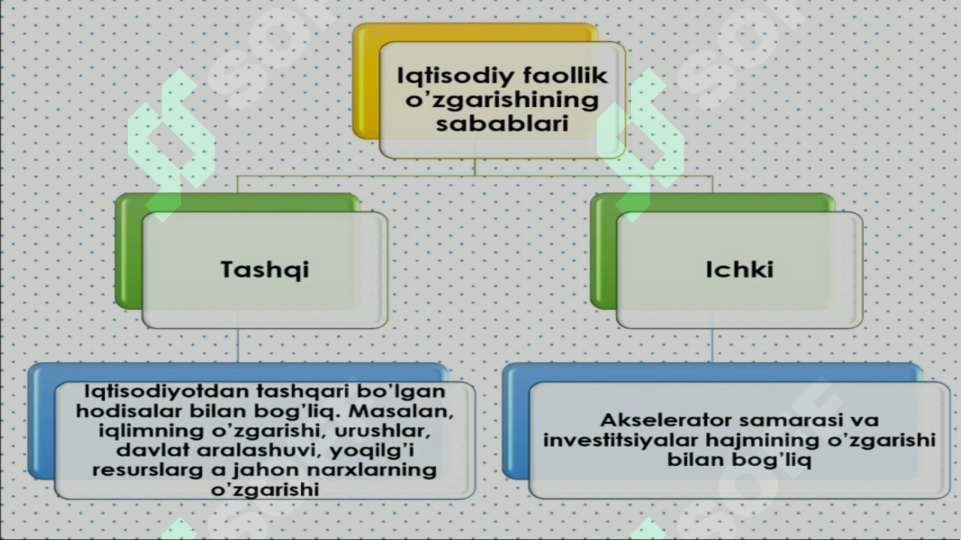 Iqtisodiy faollik o'zgarishining sabablari

Tashqi

Ichki

Iqtisodiyotdan tashqari bo'lgan hodisalar bilan bog'liq. Masalan, iqlimning o'zgarishi, urushlar, davlat aralashuvi, yoqilg'i resurslarg a jahon narxlarning o'zgarishi

Akselerator samarasi va investitsiyalar hajmining o'zgarishi bilan bog'liq